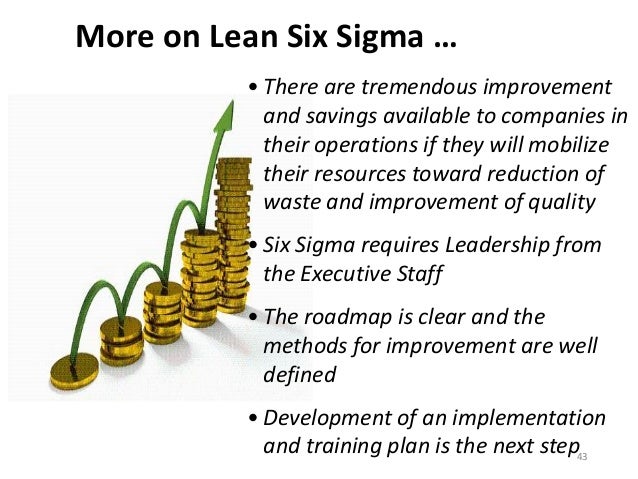 More on Lean Six Sigma …

• There are tremendous improvement and savings available to companies in their operations if they will mobilize their resources toward reduction of waste and improvement of quality

• Six Sigma requires Leadership from the Executive Staff

• The roadmap is clear and the methods for improvement are well defined

• Development of an implementation and training plan is the next step

43